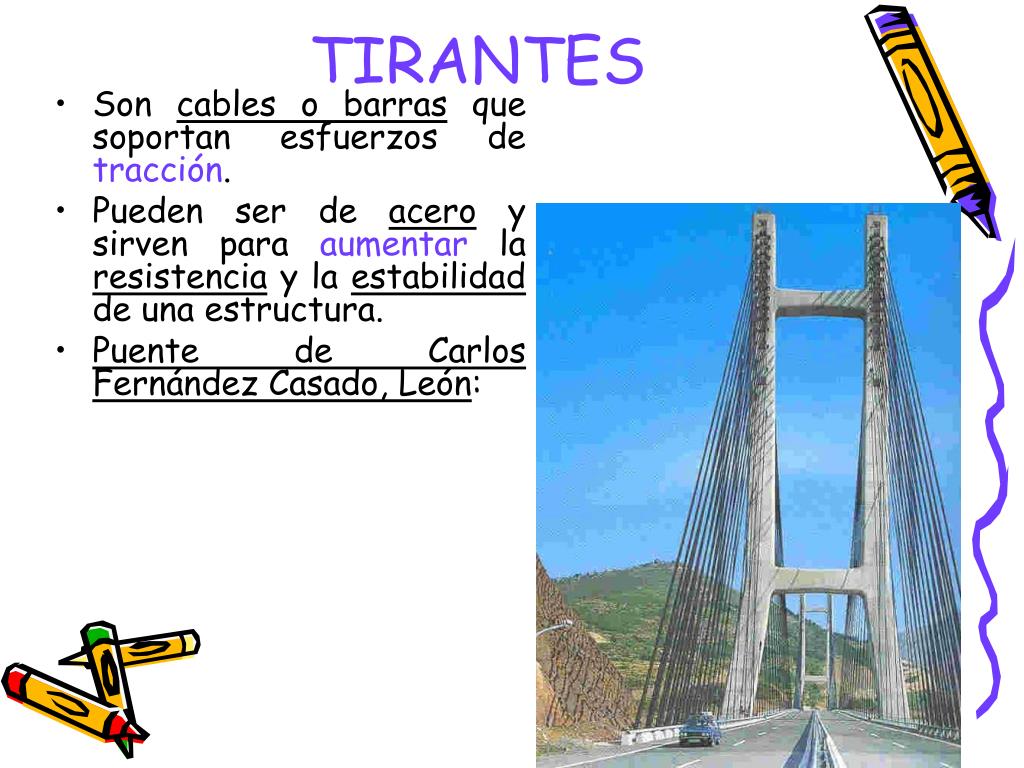 TIRANTES

• Son cables o barras que soportan esfuerzos de tracción.

• Pueden ser de acero y sirven para aumentar la resistencia y la estabilidad de una estructura.

• Puente de Carlos Fernández Casado, León: